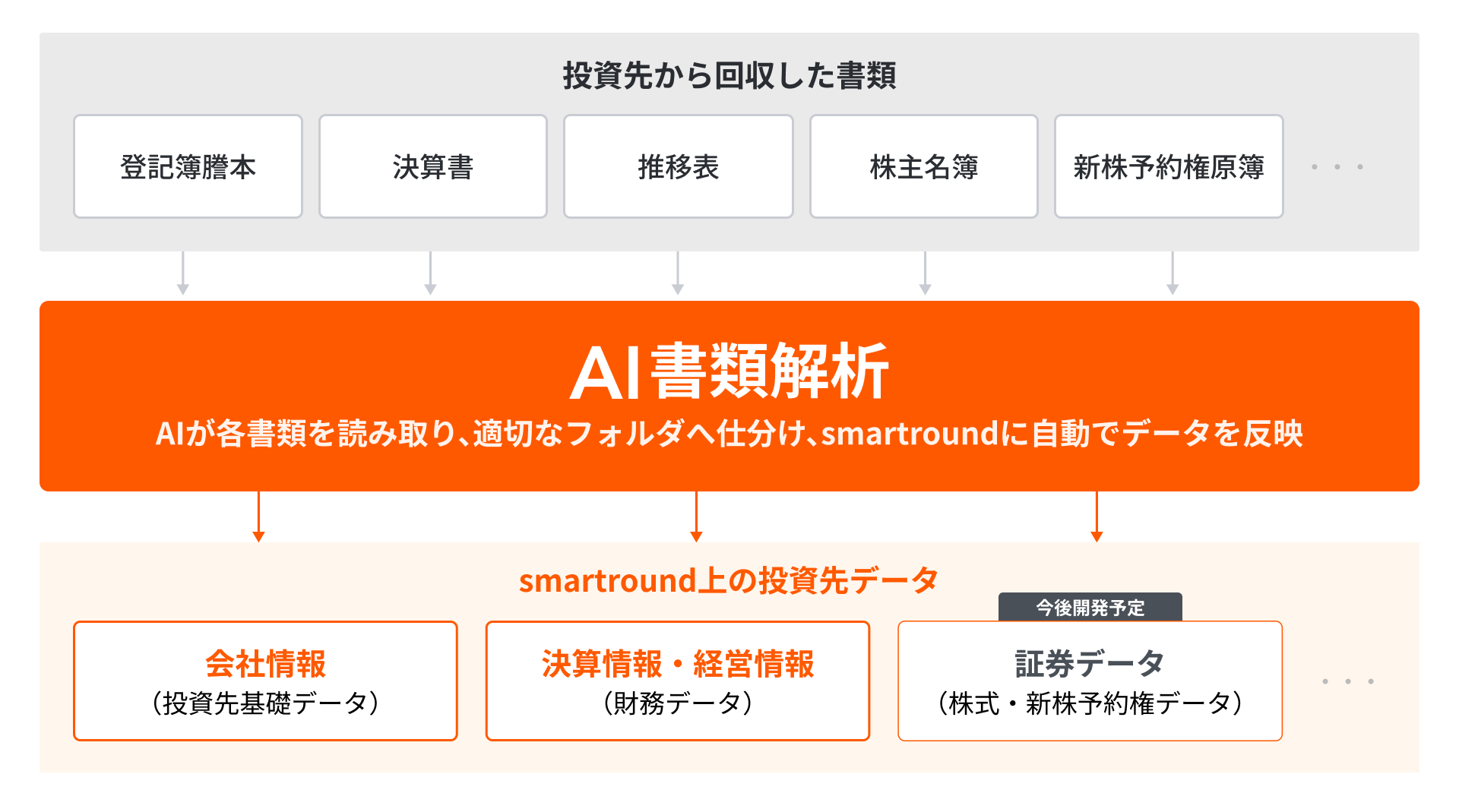 投資先から回収した書類

登記簿謄本

決算書

推移表

株主名簿

新株予約権原簿

・・・

AI書類解析

AIが各書類を読み取り、適切なフォルダへ仕分け、smartroundに自動でデータを反映

smartround上の投資先データ

会社情報
（投資先基礎データ）

決算情報・経営情報
（財務データ）

今後開発予定

証券データ
（株式・新株予約権データ）

・・・